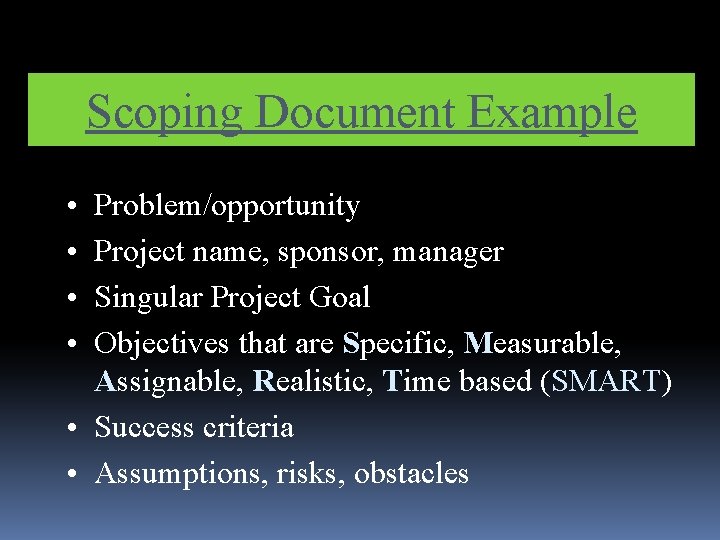 Scoping Document Example

• Problem/opportunity
• Project name, sponsor, manager
• Singular Project Goal
• Objectives that are Specific, Measurable, Assignable, Realistic, Time based (SMART)
• Success criteria
• Assumptions, risks, obstacles